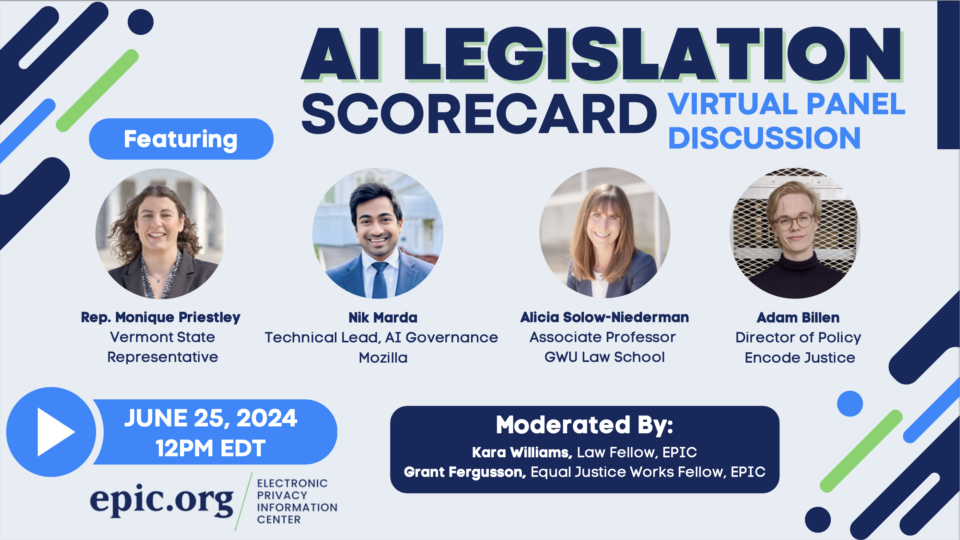 AI LEGISLATION SCORECARD

VIRTUAL PANEL DISCUSSION

Featuring

Rep. Monique Priestley
Vermont State Representative

Nik Marda
Technical Lead, AI Governance
Mozilla

Alicia Solow-Niederman
Associate Professor
GWU Law School

Adam Billen
Director of Policy
Encode Justice

JUNE 25, 2024
12PM EDT

epic.org
ELECTRONIC PRIVACY INFORMATION CENTER

Moderated By:
Kara Williams, Law Fellow, EPIC
Grant Fergusson, Equal Justice Works Fellow, EPIC